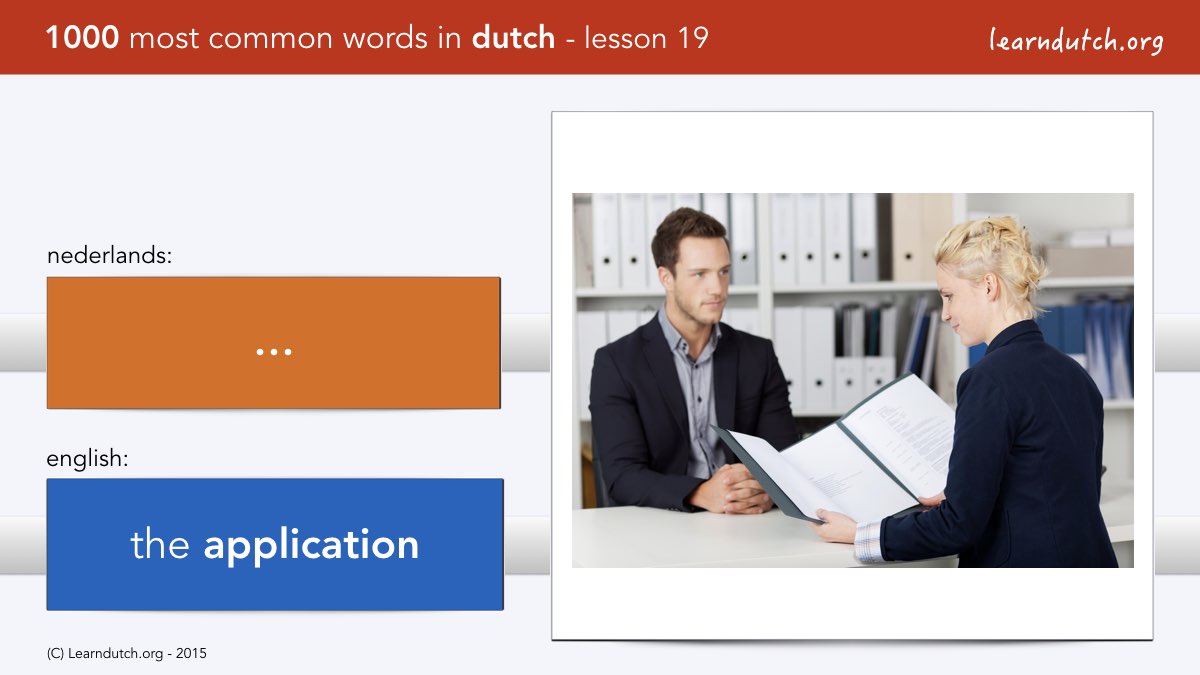 1000 most common words in dutch - lesson 19

learndutch.org

nederlands:

...

english:

the application

(C) Learndutch.org - 2015